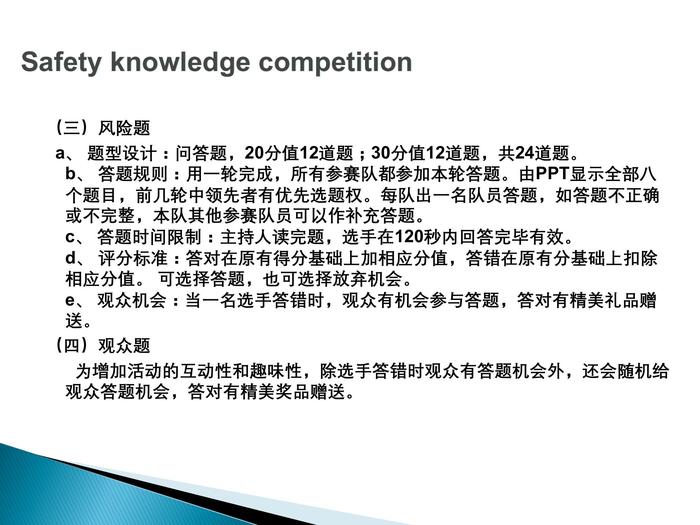 Safety knowledge competition

（三）风险题

a、 题型设计：问答题，20分值12道题；30分值12道题，共24道题。

b、 答题规则：用一轮完成，所有参赛队都参加本轮答题。由PPT显示全部八个题目，前几轮中领先者有优先选题权。每队出一名队员答题，如答题不正确或不完整，本队其他参赛队员可以作补充答题。

c、 答题时间限制：主持人读完题，选手在120秒内回答完毕有效。

d、 评分标准：答对在原有得分基础上加相应分值，答错在原有分基础上扣除相应分值。 可选择答题，也可选择放弃机会。

e、 观众机会：当一名选手答错时，观众有机会参与答题，答对有精美礼品赠送。

（四）观众题

为增加活动的互动性和趣味性，除选手答错时观众有答题机会外，还会随机给观众答题机会，答对有精美奖品赠送。